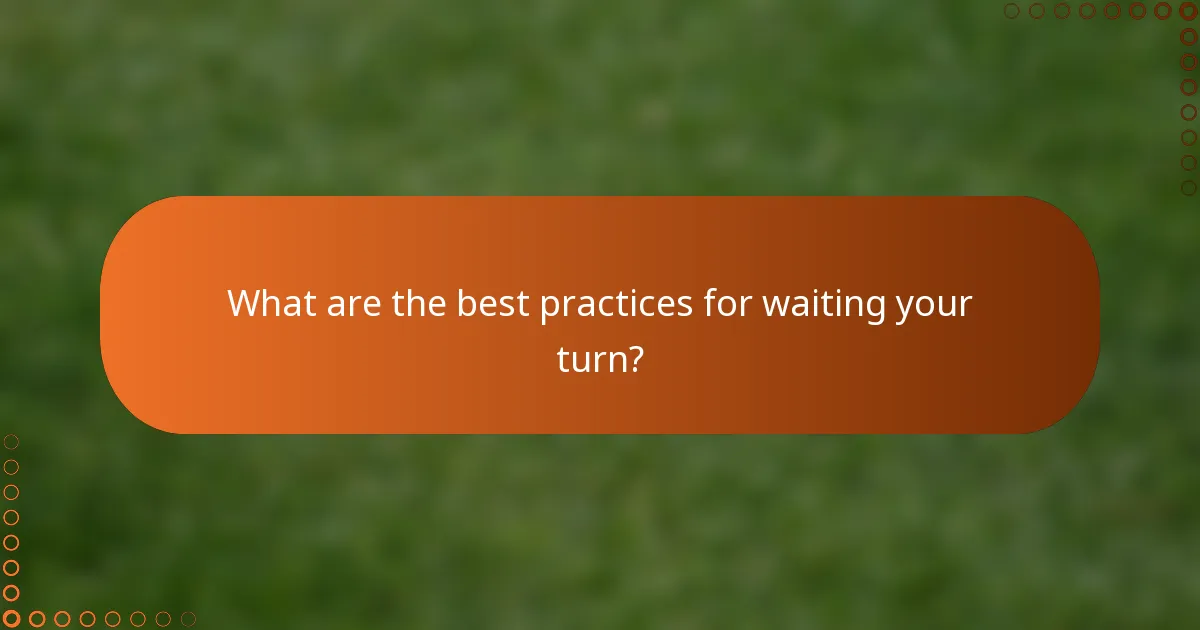 What are the best practices for waiting your turn?